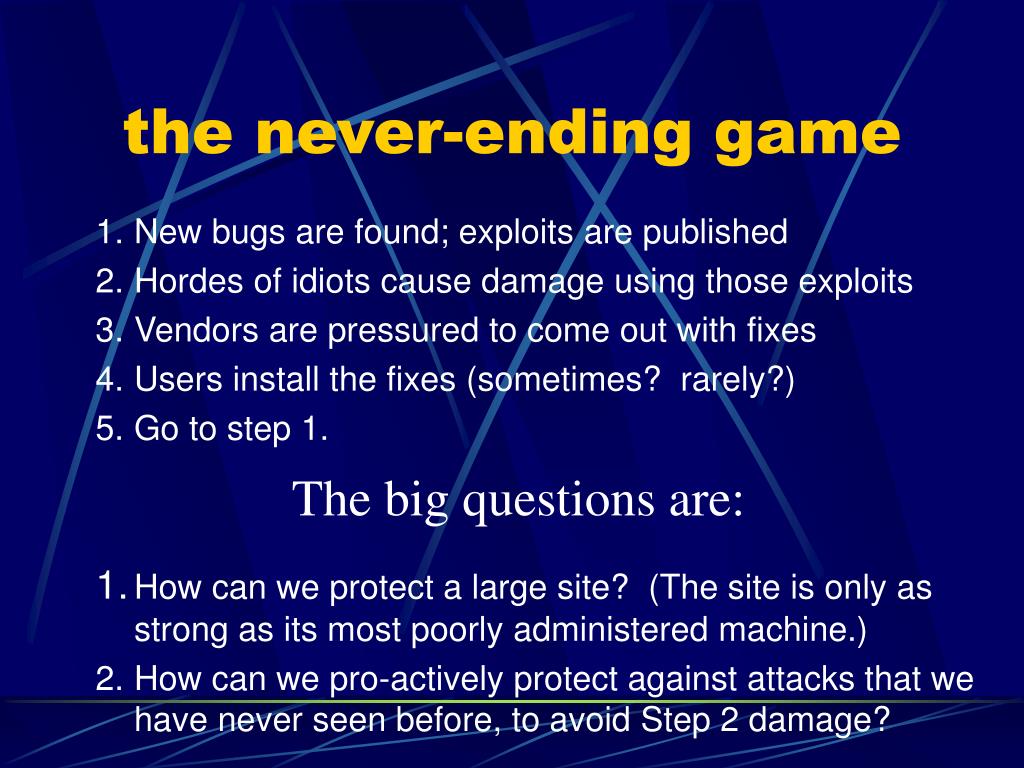 the never-ending game

1. New bugs are found; exploits are published
2. Hordes of idiots cause damage using those exploits
3. Vendors are pressured to come out with fixes
4. Users install the fixes (sometimes?  rarely?)
5. Go to step 1.

The big questions are:

1. How can we protect a large site?  (The site is only as strong as its most poorly administered machine.)
2. How can we pro-actively protect against attacks that we have never seen before, to avoid Step 2 damage?